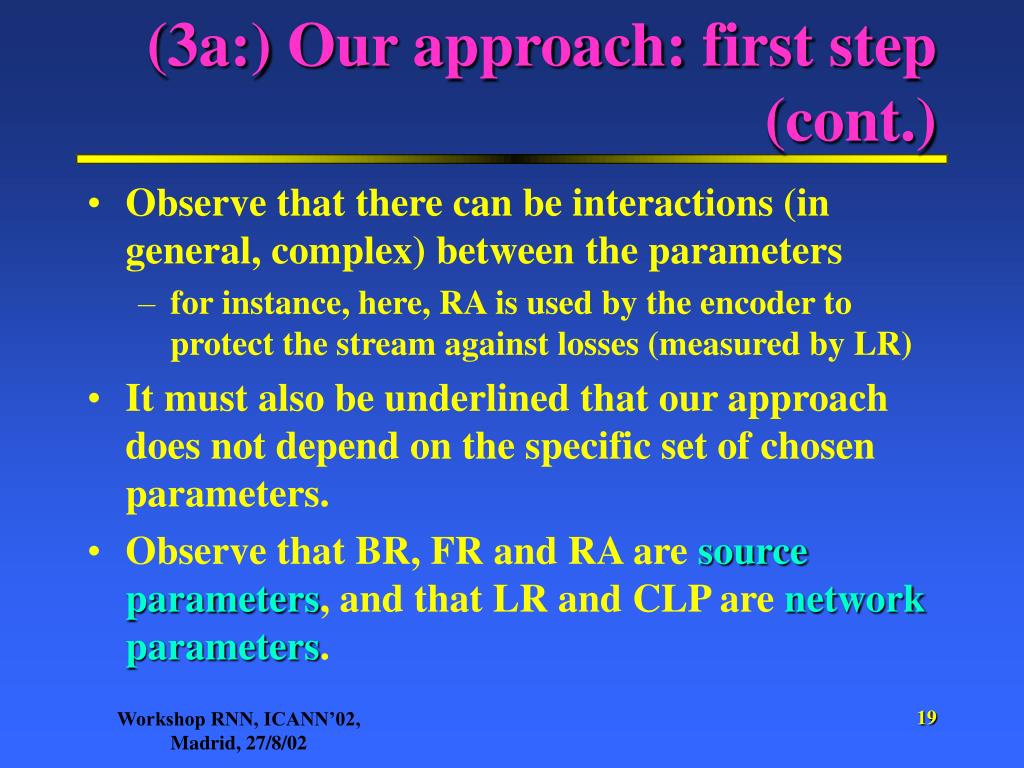 (3a:) Our approach: first step (cont.)

• Observe that there can be interactions (in general, complex) between the parameters
– for instance, here, RA is used by the encoder to protect the stream against losses (measured by LR)
• It must also be underlined that our approach does not depend on the specific set of chosen parameters.
• Observe that BR, FR and RA are source parameters, and that LR and CLP are network parameters.

Workshop RNN, ICANN'02, Madrid, 27/8/02

19